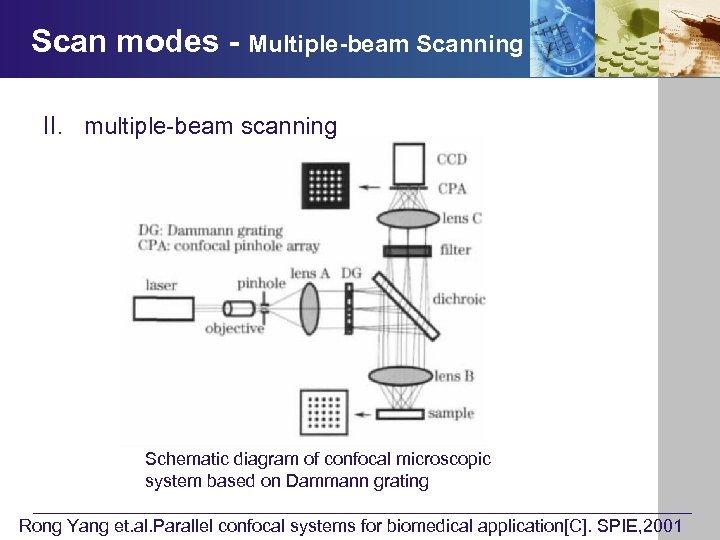 Scan modes - Multiple-beam Scanning

II. multiple-beam scanning

CCD
CPA
lens C
DG: Dammann grating
CPA: confocal pinhole array
filter
laser
pinhole
lens A
DG
dichroic
objective
lens B
sample

Schematic diagram of confocal microscopic system based on Dammann grating

Rong Yang et.al.Parallel confocal systems for biomedical application[C]. SPIE,2001